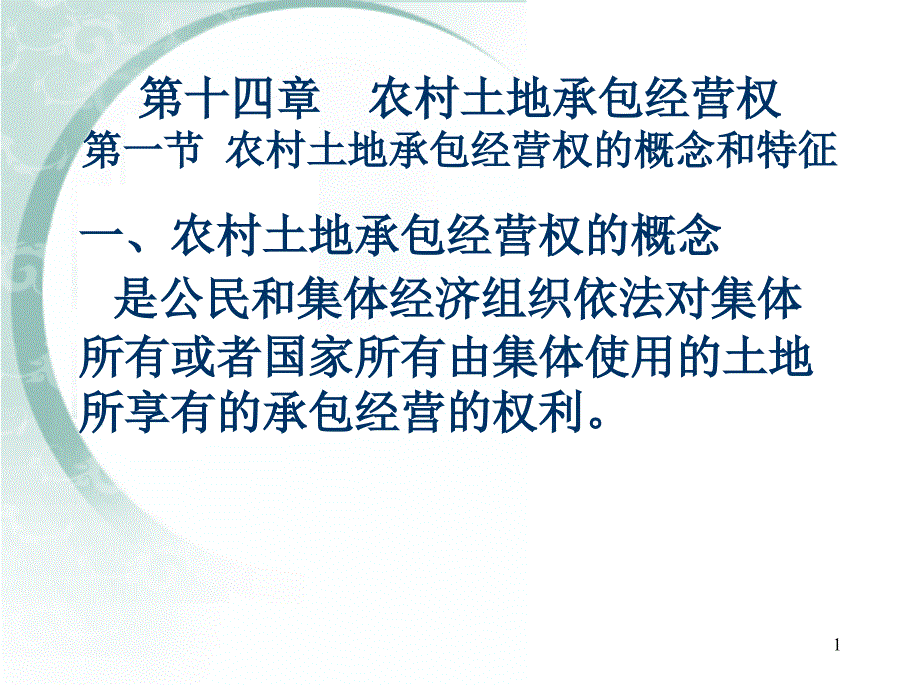 第十四章　农村土地承包经营权
第一节 农村土地承包经营权的概念和特征

一、农村土地承包经营权的概念

是公民和集体经济组织依法对集体所有或者国家所有由集体使用的土地所享有的承包经营的权利。

1